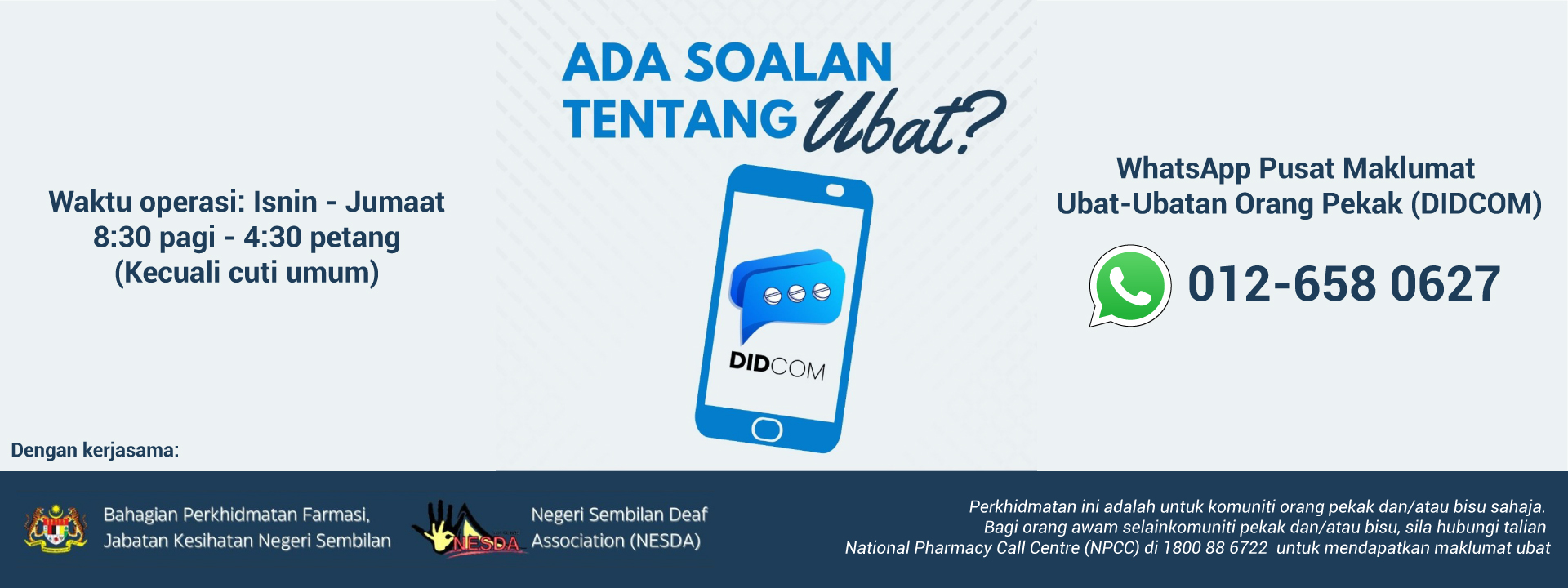 ADA SOALAN
TENTANG Ubat?

Waktu operasi: Isnin - Jumaat
8:30 pagi - 4:30 petang
(Kecuali cuti umum)

DIDCOM

WhatsApp Pusat Maklumat
Ubat-Ubatan Orang Pekak (DIDCOM)

012-658 0627

Dengan kerjasama:

Bahagian Perkhidmatan Farmasi,
Jabatan Kesihatan Negeri Sembilan

NESDA

Negeri Sembilan Deaf
Association (NESDA)

Perkhidmatan ini adalah untuk komuniti orang pekak dan/atau bisu sahaja. Bagi orang awam selainkomuniti pekak dan/atau bisu, sila hubungi talian National Pharmacy Call Centre (NPCC) di 1800 88 6722 untuk mendapatkan maklumat ubat